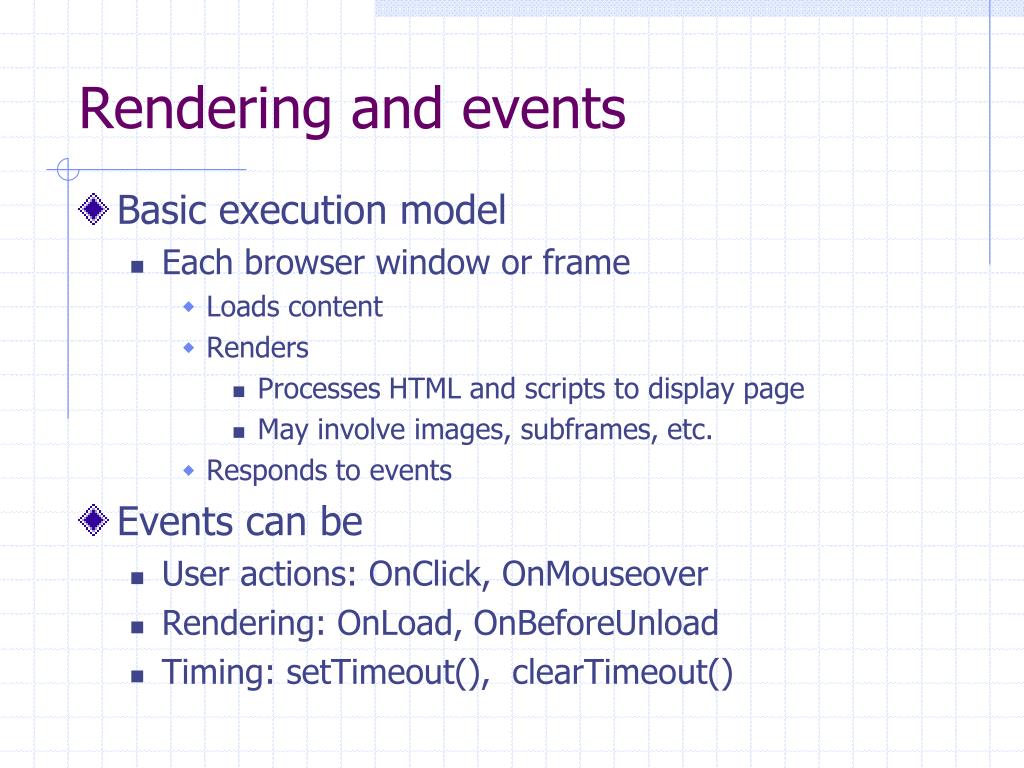 Rendering and events

Basic execution model

Each browser window or frame

Loads content

Renders

Processes HTML and scripts to display page

May involve images, subframes, etc.

Responds to events

Events can be

User actions: OnClick, OnMouseover

Rendering: OnLoad, OnBeforeUnload

Timing: setTimeout(),  clearTimeout()